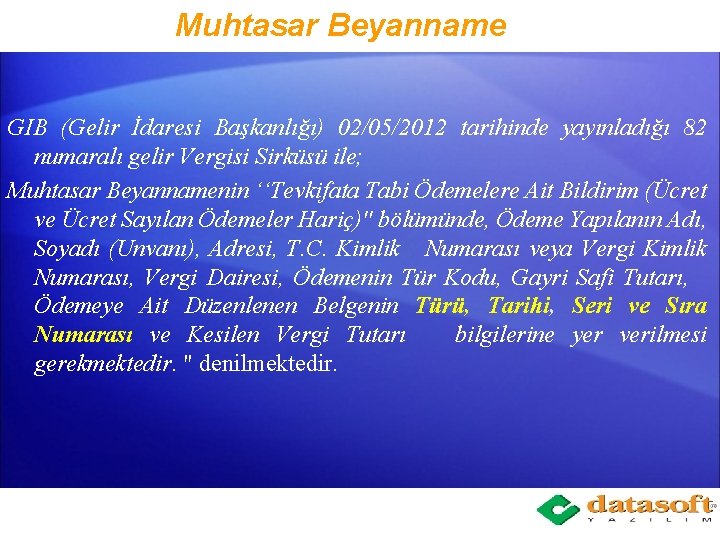 Muhtasar Beyanname

GIB (Gelir İdaresi Başkanlığı) 02/05/2012 tarihinde yayınladığı 82 numaralı gelir Vergisi Sirküsü ile;

Muhtasar Beyannamenin ‘‘Tevkifata Tabi Ödemelere Ait Bildirim (Ücret ve Ücret Sayılan Ödemeler Hariç)" bölümünde, Ödeme Yapılanın Adı, Soyadı (Unvanı), Adresi, T.C. Kimlik Numarası veya Vergi Kimlik Numarası, Vergi Dairesi, Ödemenin Tür Kodu, Gayri Safi Tutarı, Ödemeye Ait Düzenlenen Belgenin Türü, Tarihi, Seri ve Sıra Numarası ve Kesilen Vergi Tutarı bilgilerine yer verilmesi gerekmektedir. " denilmektedir.

datasoft YAZILIM